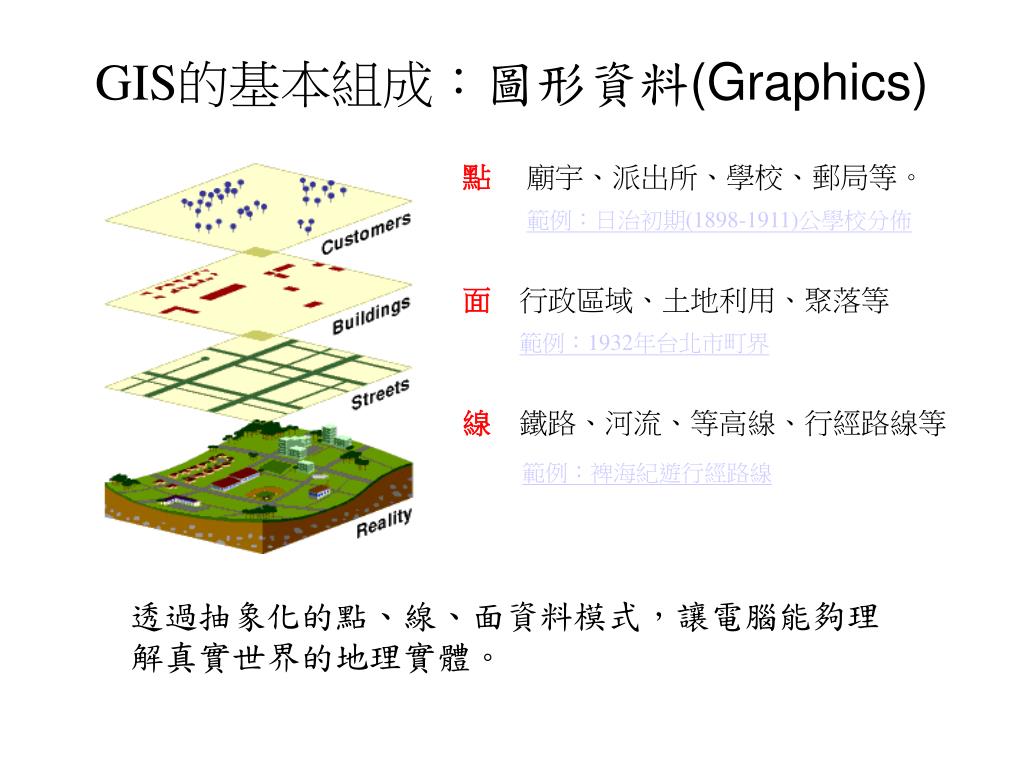 GIS的基本組成：圖形資料(Graphics)

Customers

Buildings

Streets

Reality

點　廟宇、派出所、學校、郵局等。

範例：日治初期(1898-1911)公學校分佈

面　行政區域、土地利用、聚落等

範例：1932年台北市町界

線　鐵路、河流、等高線、行經路線等

範例：裨海紀遊行經路線

透過抽象化的點、線、面資料模式，讓電腦能夠理解真實世界的地理實體。